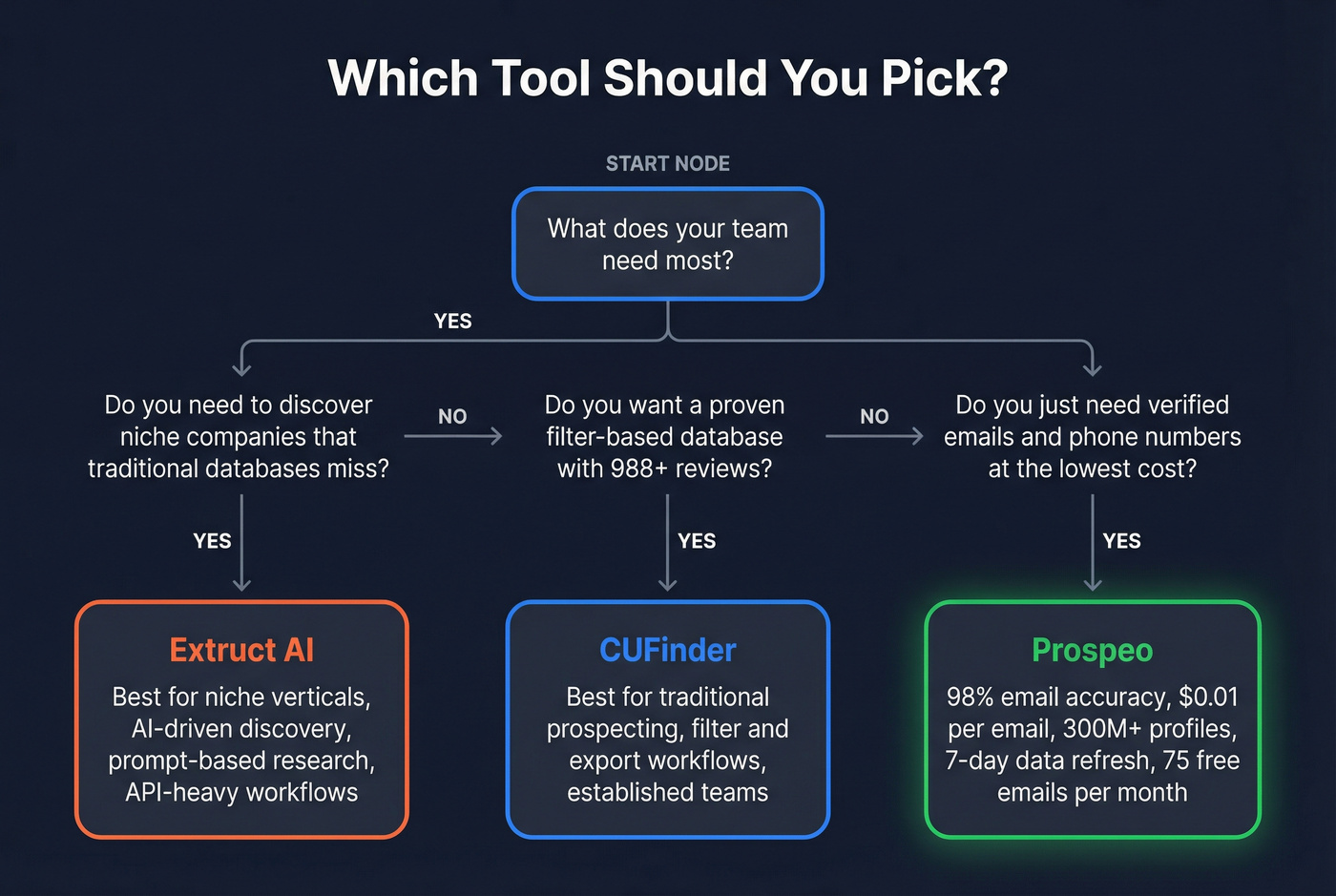 Which Tool Should You Pick?

START NODE

What does your team need most?

YES

Do you need to discover niche companies that traditional databases miss?

NO

Do you want a proven filter-based database with 988+ reviews?

NO

Do you just need verified emails and phone numbers at the lowest cost?

YES

YES

YES

Extruct AI

Best for niche verticals, AI-driven discovery, prompt-based research, API-heavy workflows

CUFinder

Best for traditional prospecting, filter and export workflows, established teams

Prospeo

98% email accuracy, $0.01 per email, 300M+ profiles, 7-day data refresh, 75 free emails per month